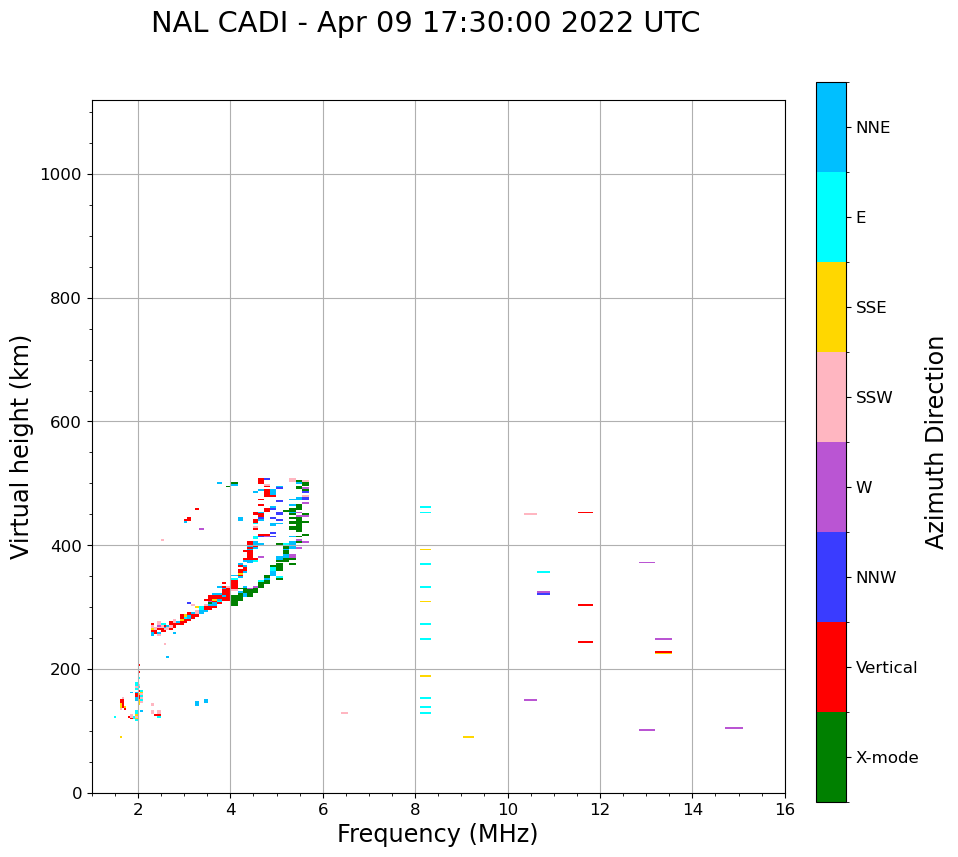 NAL CADI - Apr 09 17:30:00 2022 UTC

Virtual height (km)

1000
800
600
400
200
0

2
4
6
8
10
12
14
16

Frequency (MHz)

NNE
E
SSE
SSW
W
NNW
Vertical
X-mode

Azimuth Direction